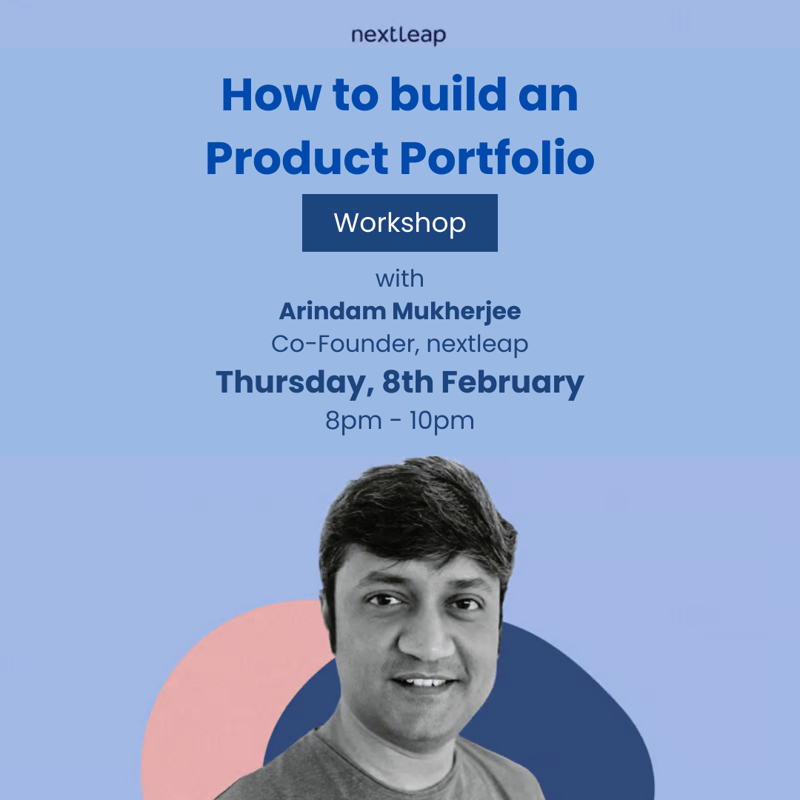 nextleap

How to build an Product Portfolio

Workshop

with
Arindam Mukherjee
Co-Founder, nextleap
Thursday, 8th February
8pm - 10pm